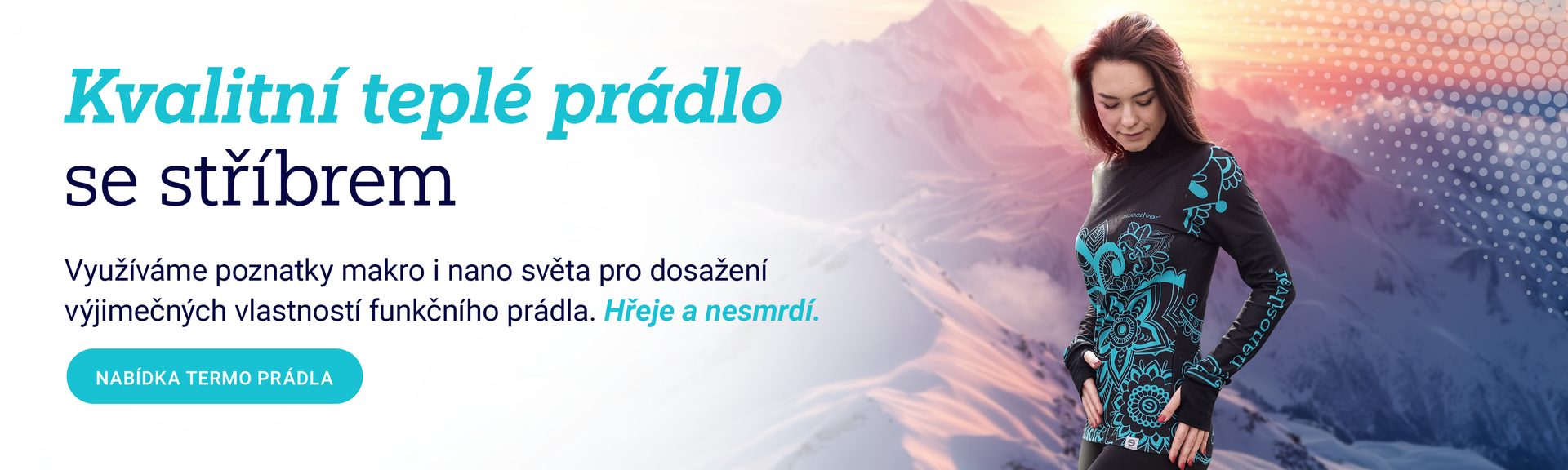 Kvalitní teplé prádlo
se stříbrem

Využíváme poznatky makro i nano světa pro dosažení výjimečných vlastností funkčního prádla. Hřeje a nesmrdí.

NABÍDKA TERMO PRÁDLA

nanosilver

nanosilver